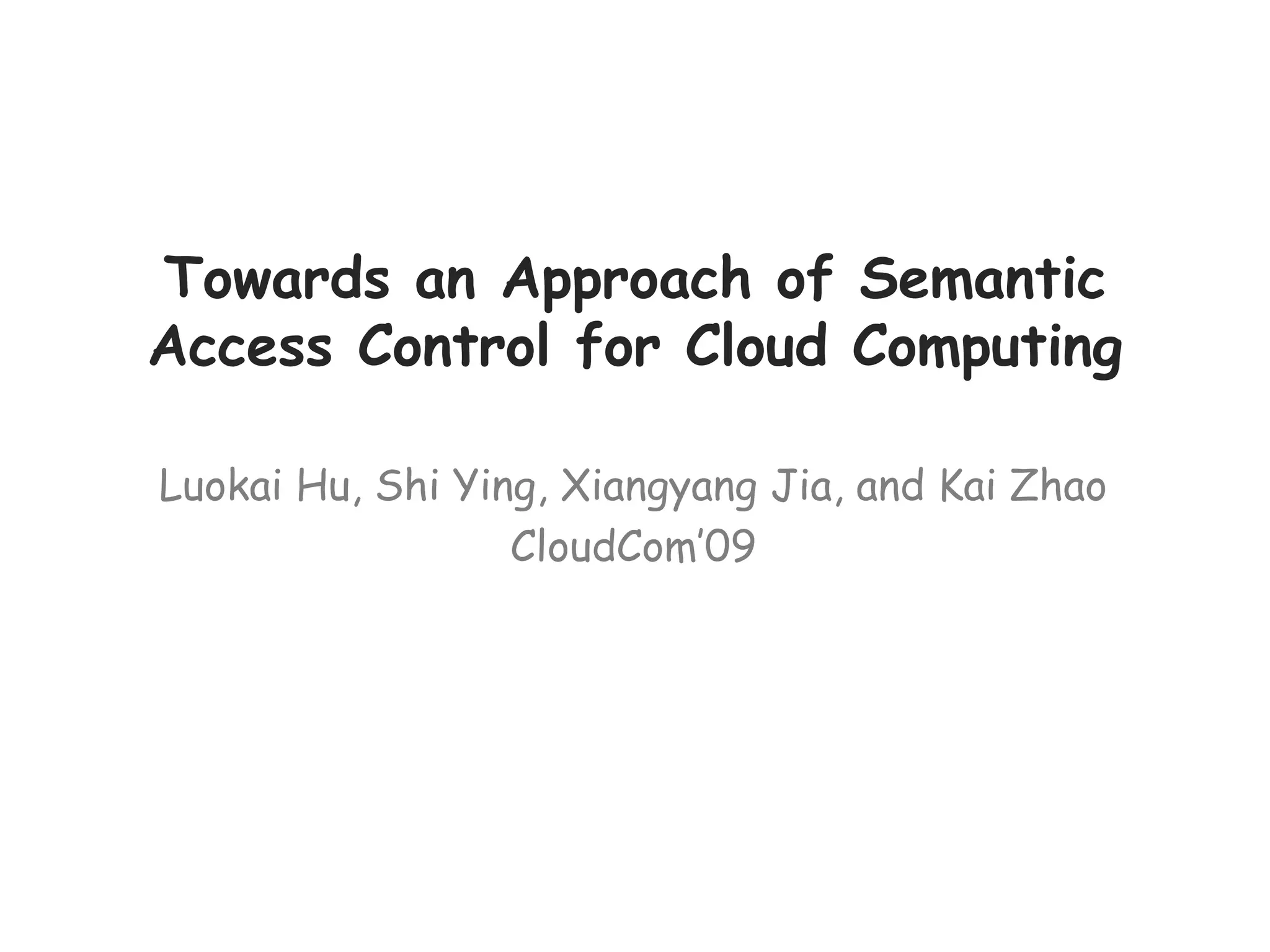 Towards an Approach of Semantic Access Control for Cloud Computing

Luokai Hu, Shi Ying, Xiangyang Jia, and Kai Zhao
CloudCom'09